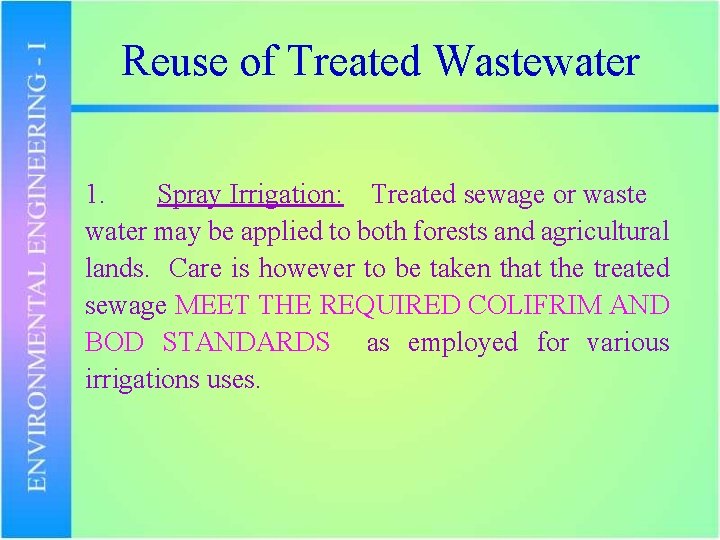 ENVIRONMENTAL ENGINEERING - I

Reuse of Treated Wastewater

1. Spray Irrigation: Treated sewage or waste water may be applied to both forests and agricultural lands. Care is however to be taken that the treated sewage MEET THE REQUIRED COLIFRIM AND BOD STANDARDS as employed for various irrigations uses.